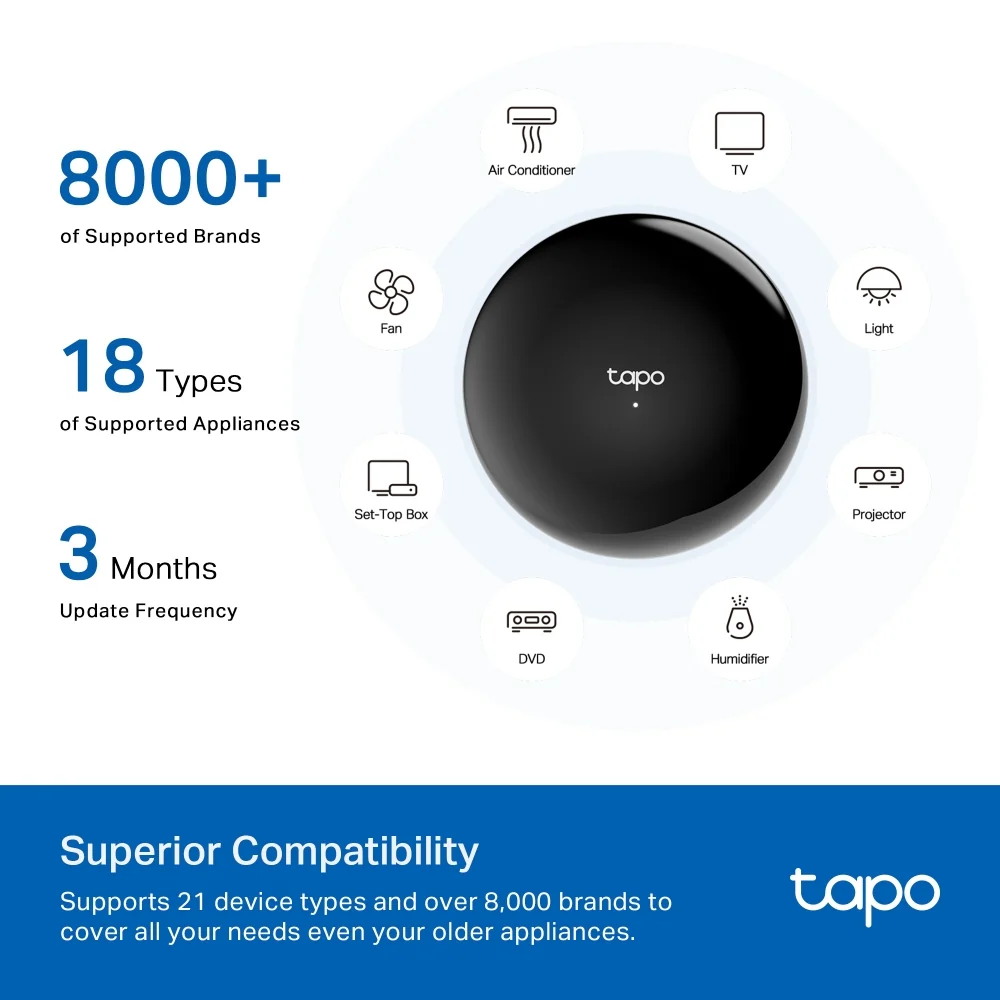 8000+
of Supported Brands

18 Types
of Supported Appliances

3 Months
Update Frequency

Air Conditioner

TV

Fan

Light

tapo

Set-Top Box

Projector

DVD

Humidifier

Superior Compatibility

Supports 21 device types and over 8,000 brands to cover all your needs even your older appliances.

tapo